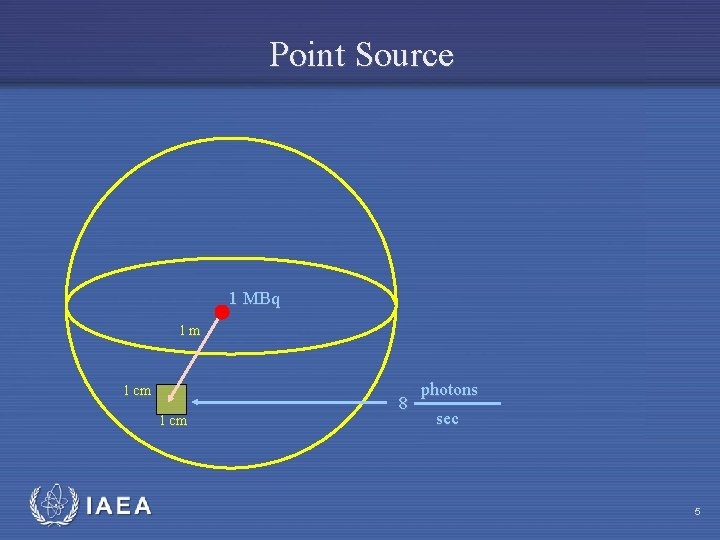 Point Source

1 MBq

1 m

1 cm

1 cm

$8 \frac{\text{photons}}{\text{sec}}$

IAEA

5